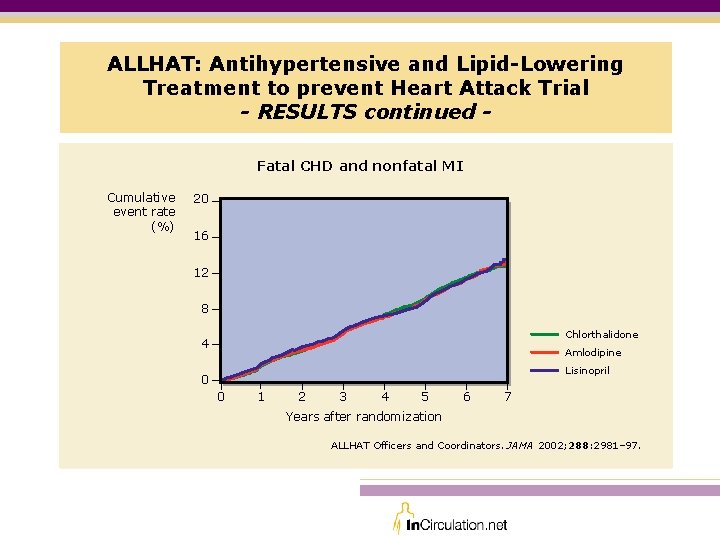 ALLHAT: Antihypertensive and Lipid-Lowering Treatment to prevent Heart Attack Trial
- RESULTS continued -

Fatal CHD and nonfatal MI

Cumulative event rate (%)

20
16
12
8
4
0

0 1 2 3 4 5 6 7

Years after randomization

Chlorthalidone
Amlodipine
Lisinopril

ALLHAT Officers and Coordinators. JAMA 2002;288:2981–97.

InCirculation.net